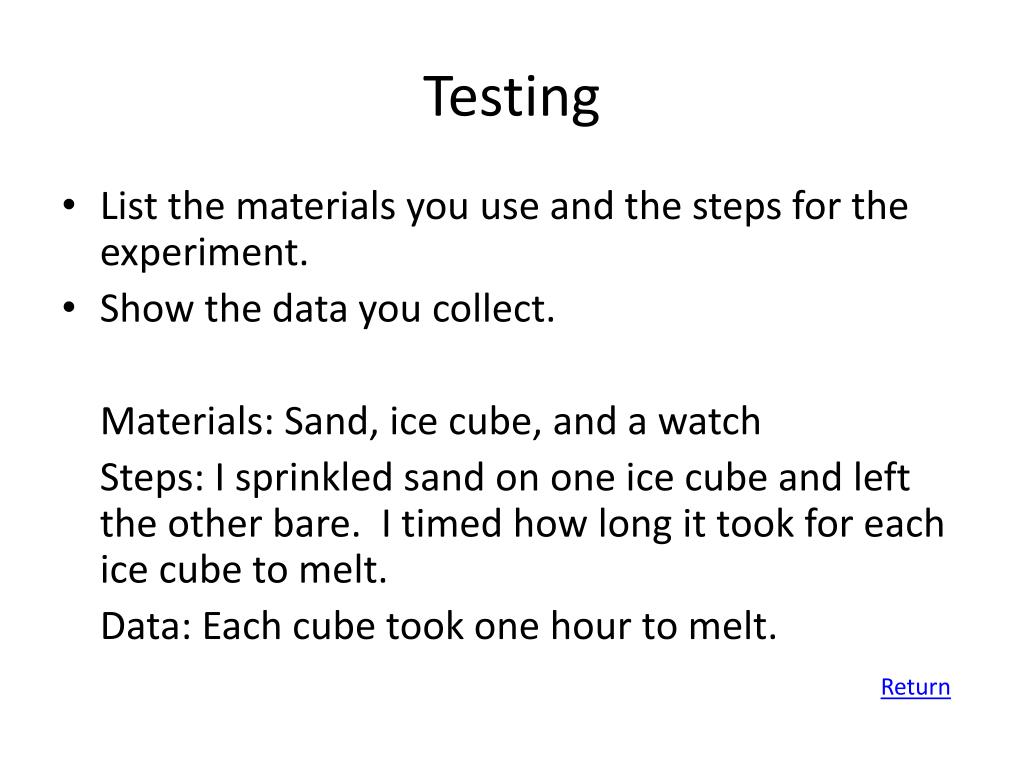 Testing

• List the materials you use and the steps for the experiment.
• Show the data you collect.

Materials: Sand, ice cube, and a watch

Steps: I sprinkled sand on one ice cube and left the other bare.  I timed how long it took for each ice cube to melt.

Data: Each cube took one hour to melt.

Return